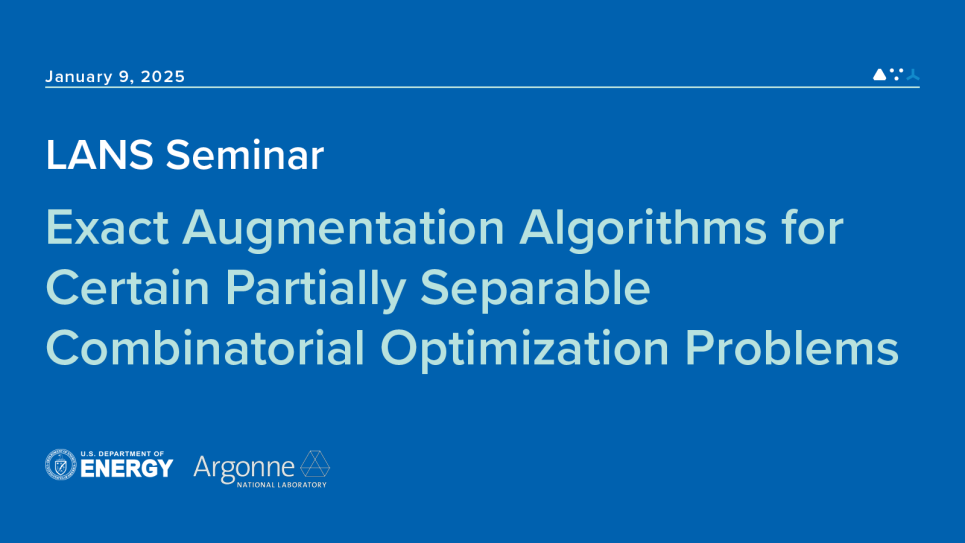 January 9, 2025

LANS Seminar

Exact Augmentation Algorithms for Certain Partially Separable Combinatorial Optimization Problems

U.S. DEPARTMENT OF ENERGY

Argonne NATIONAL LABORATORY